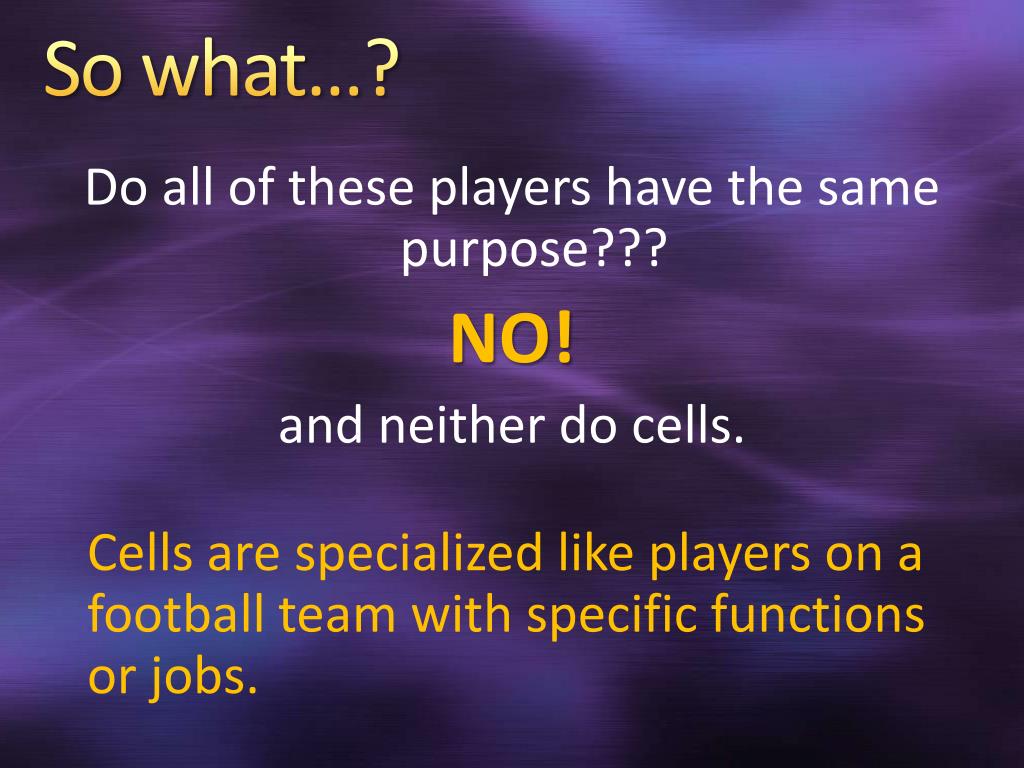 So what…?

Do all of these players have the same purpose???

NO!

and neither do cells.

Cells are specialized like players on a football team with specific functions or jobs.